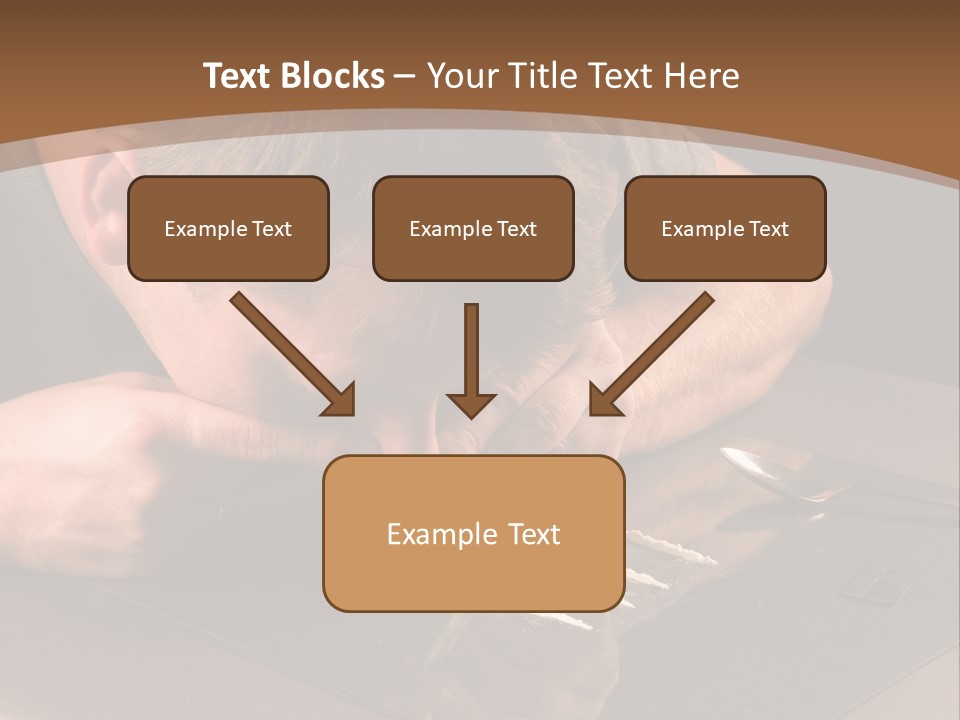 Text Blocks – Your Title Text Here

Example Text

Example Text

Example Text

Example Text